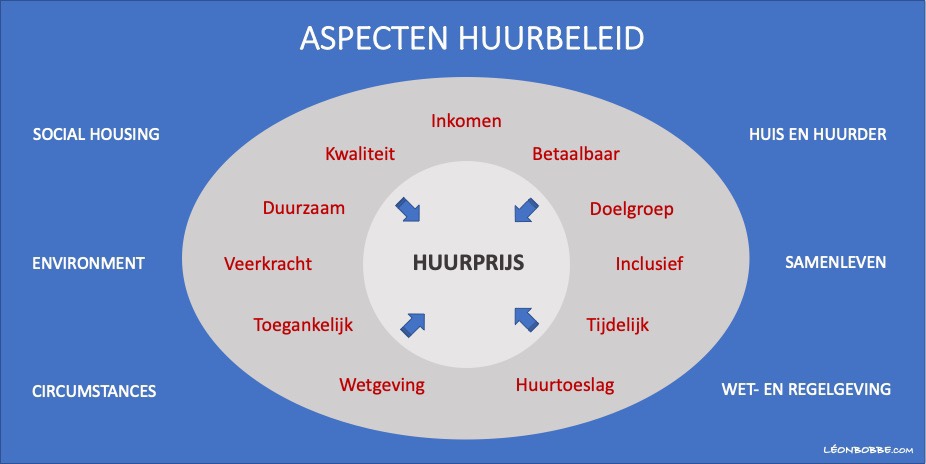 ASPECTEN HUURBELEID

SOCIAL HOUSING

ENVIRONMENT

CIRCUMSTANCES

Inkomen

Kwaliteit

Betaalbaar

Duurzaam

Doelgroep

Veerkracht

HUURPRIJS

Inclusief

Toegankelijk

Tijdelijk

Wetgeving

Huurtoeslag

HUIS EN HUURDER

SAMENLEVEN

WET- EN REGELGEVING

LÉONBOBBE.COM